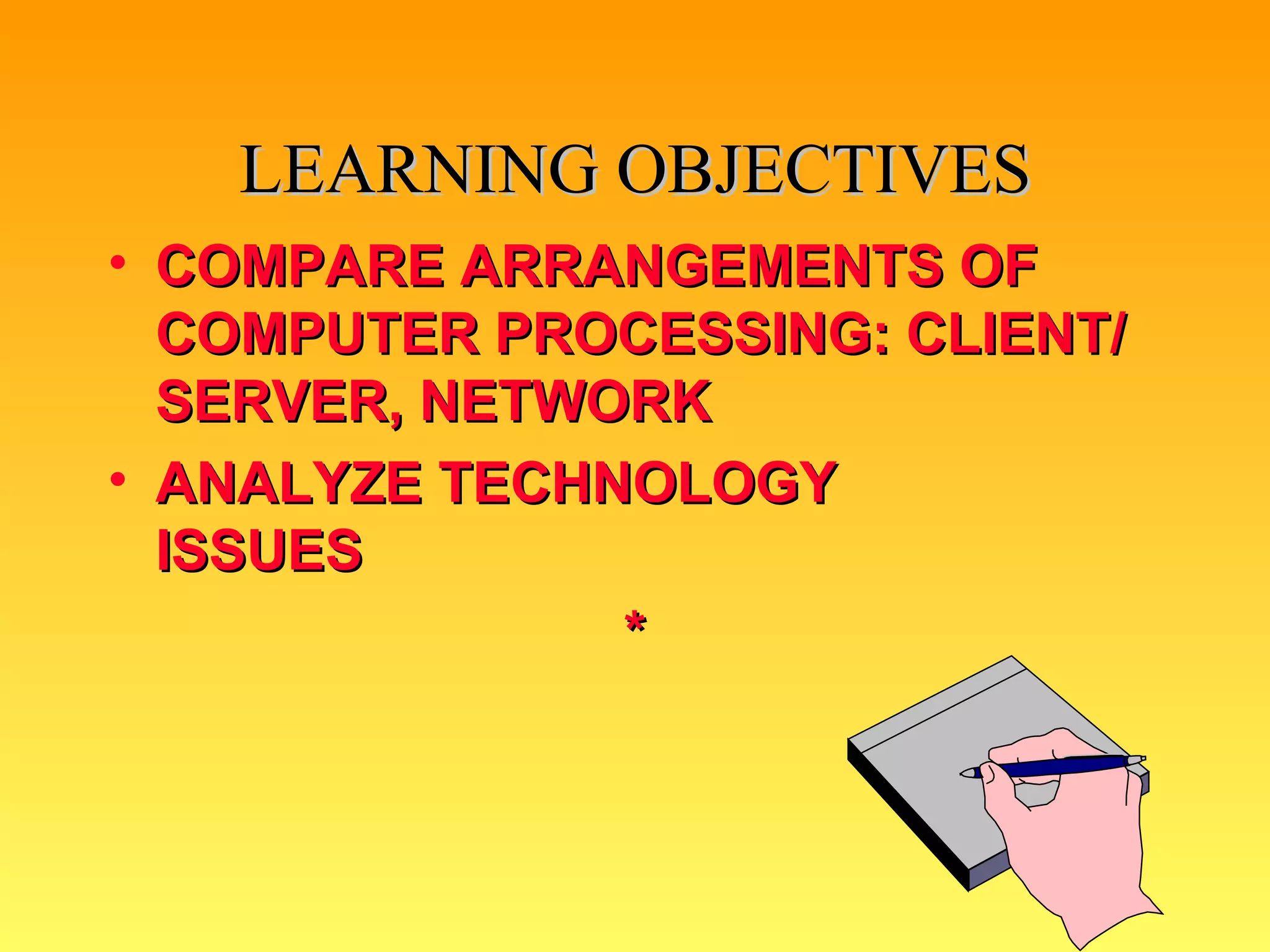 LEARNING OBJECTIVES

• COMPARE ARRANGEMENTS OF COMPUTER PROCESSING: CLIENT/ SERVER, NETWORK

• ANALYZE TECHNOLOGY ISSUES

*